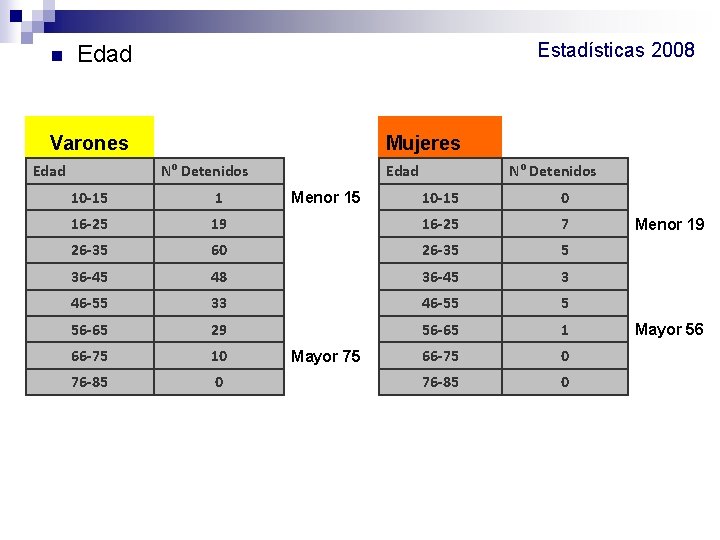 Edad

Estadísticas 2008

Varones

| Edad | Nº Detenidos |
|---|---|
| 10-15 | 1 |
| 16-25 | 19 |
| 26-35 | 60 |
| 36-45 | 48 |
| 46-55 | 33 |
| 56-65 | 29 |
| 66-75 | 10 |
| 76-85 | 0 |

Menor 15

Mayor 75

Mujeres

| Edad | Nº Detenidos |
|---|---|
| 10-15 | 0 |
| 16-25 | 7 |
| 26-35 | 5 |
| 36-45 | 3 |
| 46-55 | 5 |
| 56-65 | 1 |
| 66-75 | 0 |
| 76-85 | 0 |

Menor 19

Mayor 56